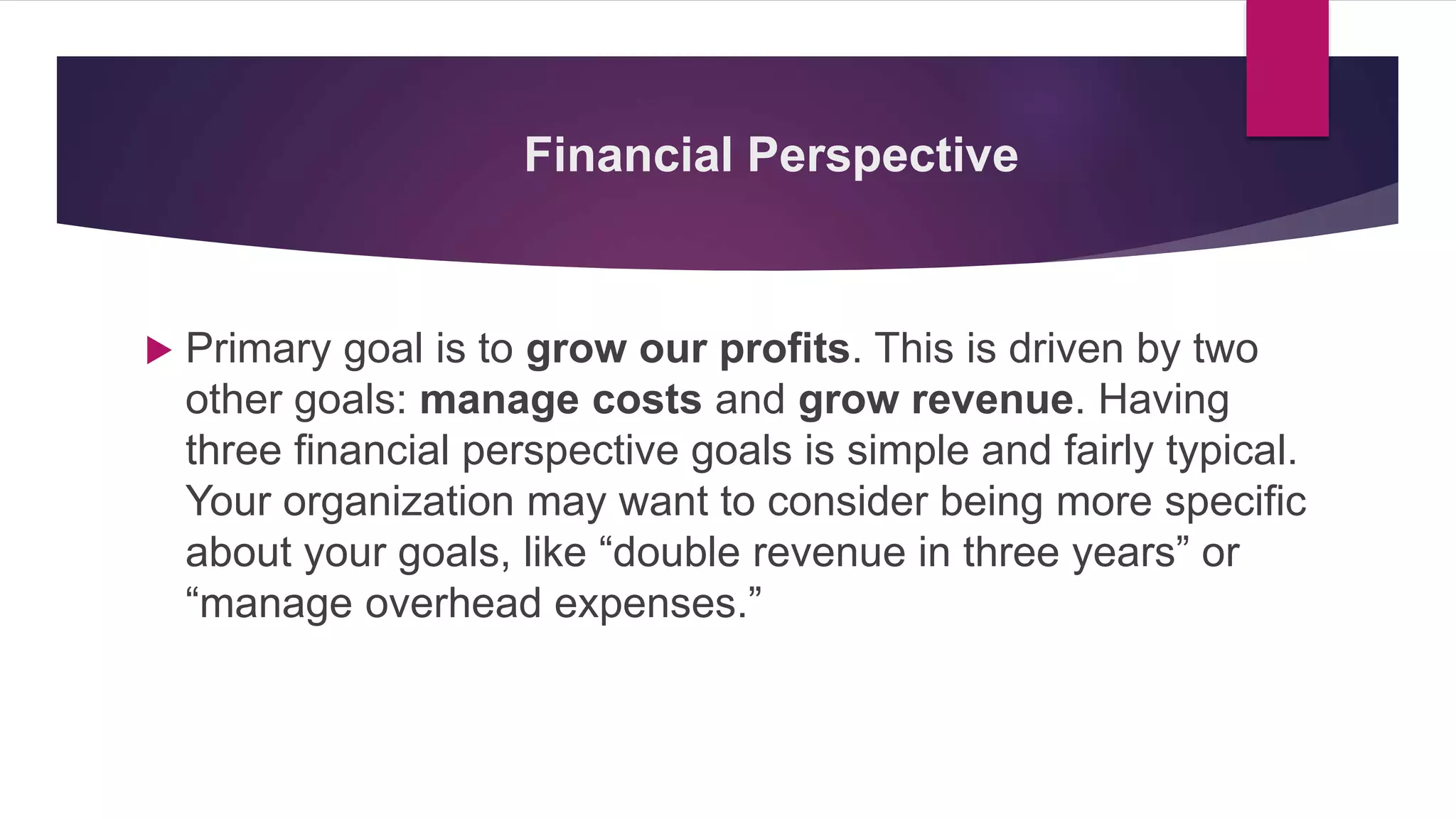 Financial Perspective

Primary goal is to grow our profits. This is driven by two other goals: manage costs and grow revenue. Having three financial perspective goals is simple and fairly typical. Your organization may want to consider being more specific about your goals, like “double revenue in three years” or “manage overhead expenses.”